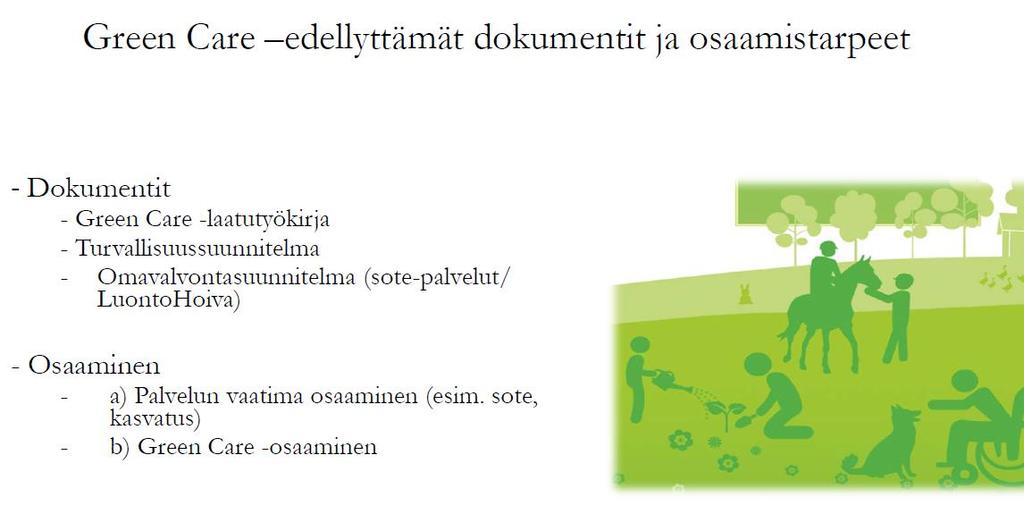 Green Care –edellyttämät dokumentit ja osaamistarpeet

- Dokumentit
- Green Care -laatutyökirja
- Turvallisuussuunnitelma
- Omavalvontasuunnitelma (sote-palvelut/ LuontoHoiva)

- Osaaminen
- a) Palvelun vaatima osaaminen (esim. sote, kasvatus)
- b) Green Care -osaaminen